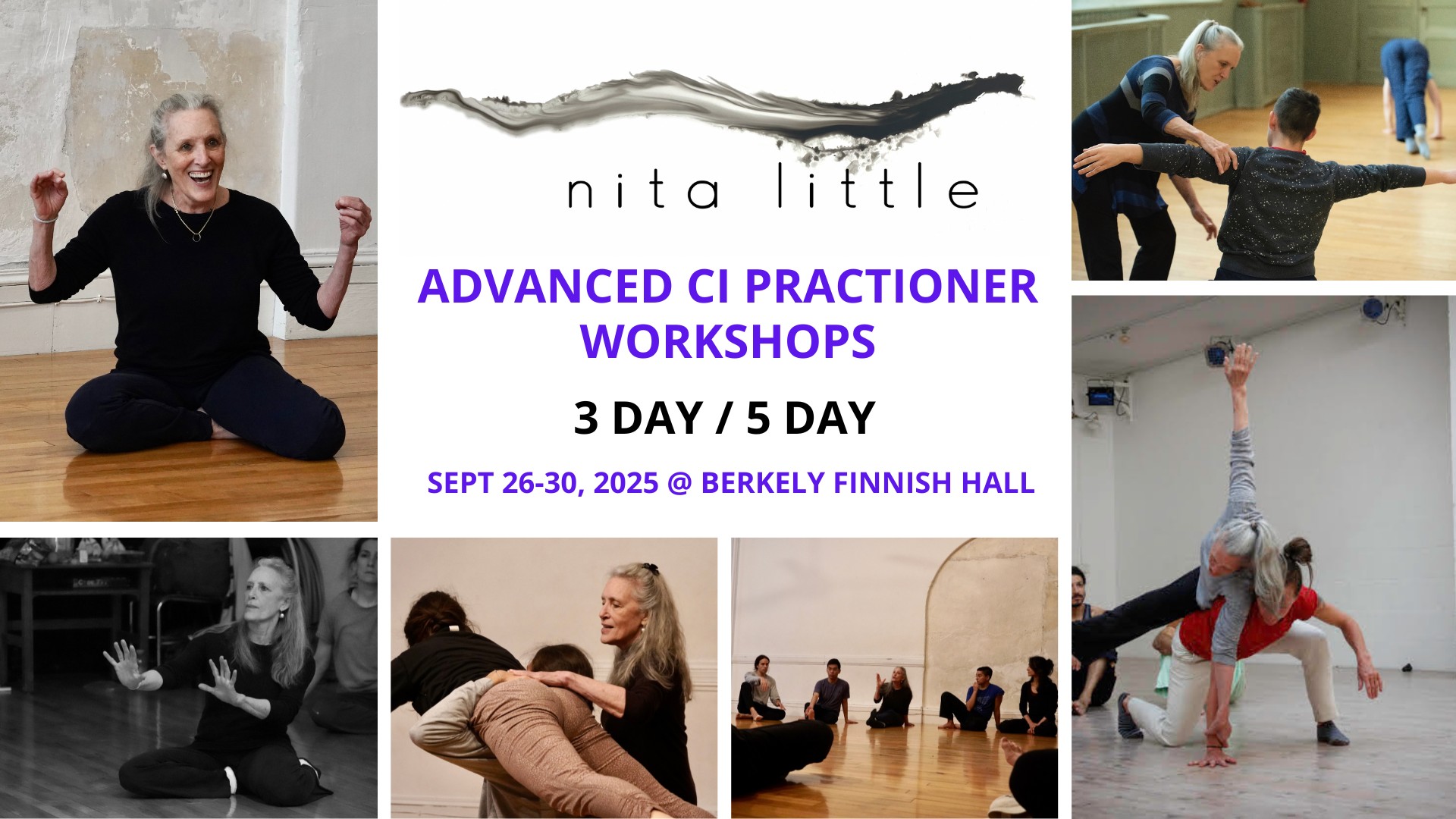 nita little

ADVANCED CI PRACTIONER WORKSHOPS

3 DAY / 5 DAY

SEPT 26-30, 2025 @ BERKELY FINNISH HALL